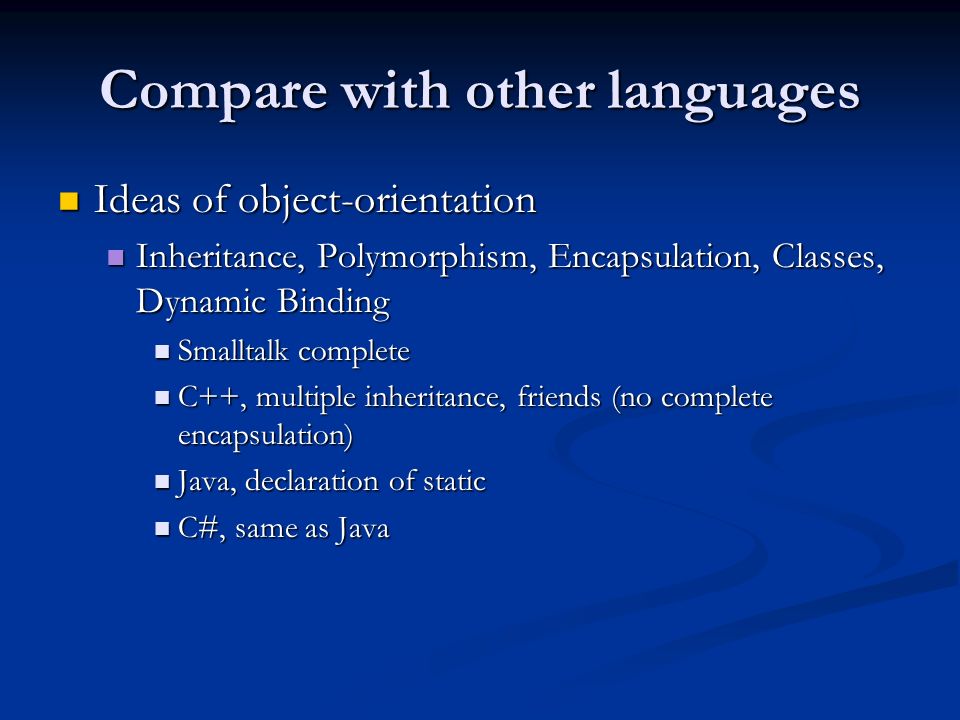 Compare with other languages

Ideas of object-orientation

Inheritance, Polymorphism, Encapsulation, Classes, Dynamic Binding

Smalltalk complete

C++, multiple inheritance, friends (no complete encapsulation)

Java, declaration of static

C#, same as Java